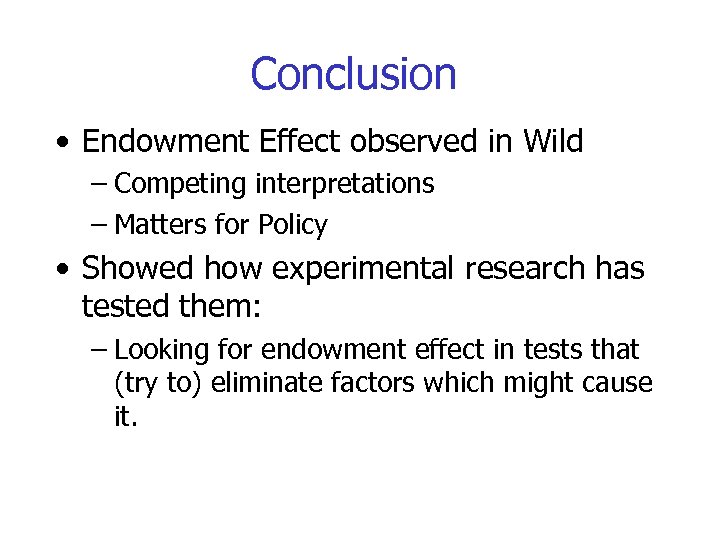 Conclusion

• Endowment Effect observed in Wild
– Competing interpretations
– Matters for Policy

• Showed how experimental research has tested them:
– Looking for endowment effect in tests that (try to) eliminate factors which might cause it.